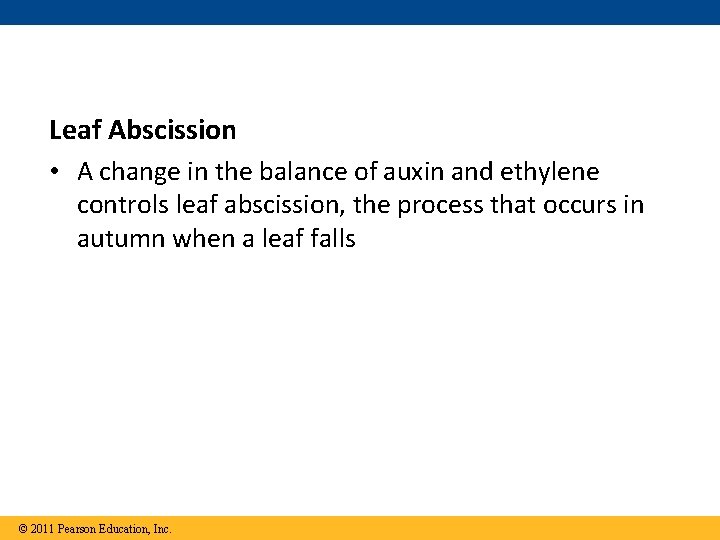 Leaf Abscission

• A change in the balance of auxin and ethylene controls leaf abscission, the process that occurs in autumn when a leaf falls

© 2011 Pearson Education, Inc.